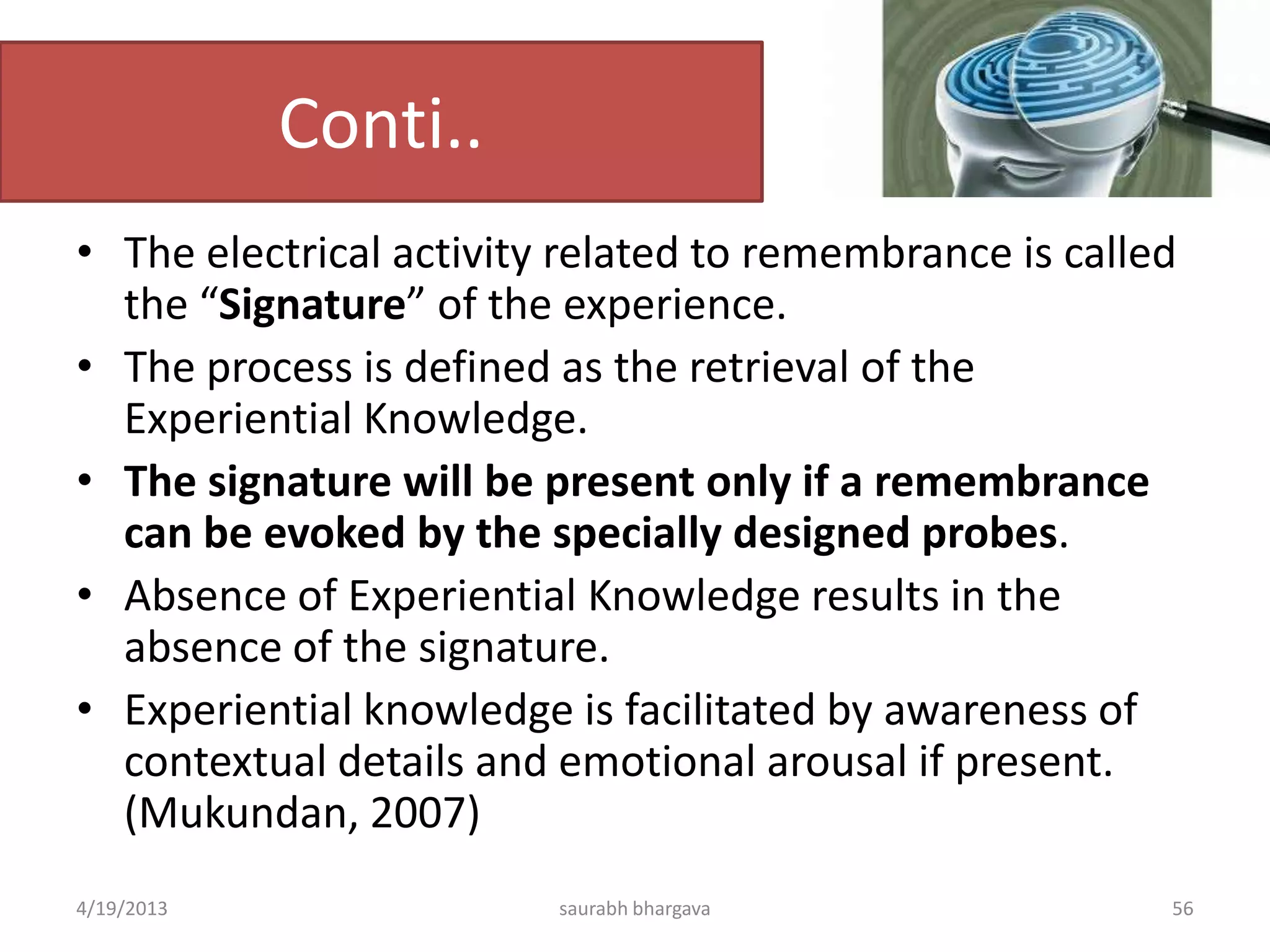 Conti..

• The electrical activity related to remembrance is called the “Signature” of the experience.

• The process is defined as the retrieval of the Experiential Knowledge.

• The signature will be present only if a remembrance can be evoked by the specially designed probes.

• Absence of Experiential Knowledge results in the absence of the signature.

• Experiential knowledge is facilitated by awareness of contextual details and emotional arousal if present. (Mukundan, 2007)

4/19/2013 saurabh bhargava 56